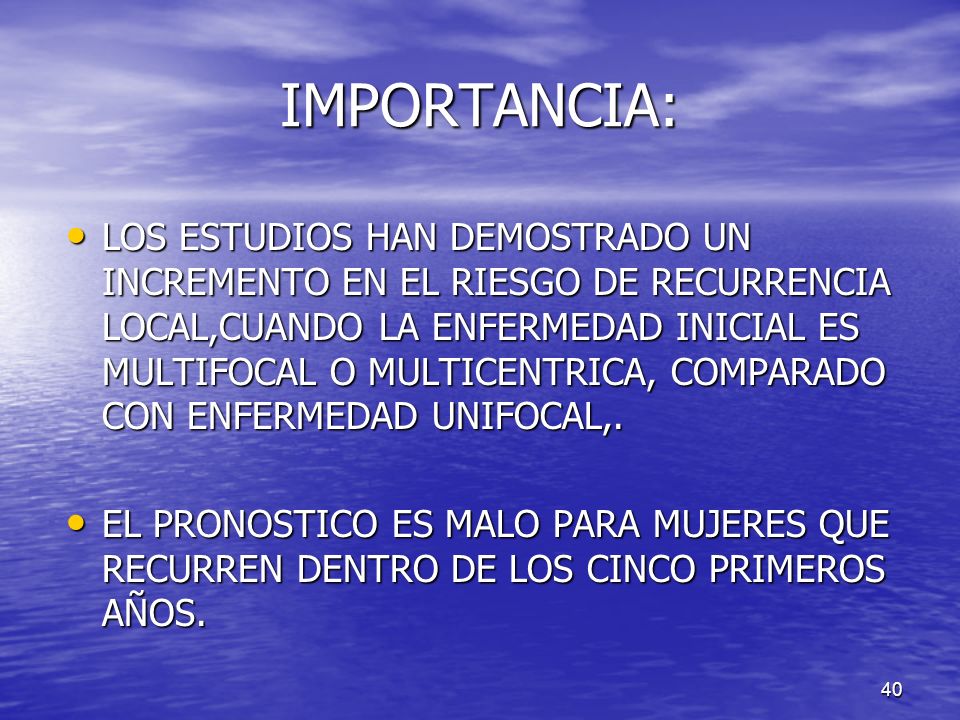 IMPORTANCIA:

• LOS ESTUDIOS HAN DEMOSTRADO UN INCREMENTO EN EL RIESGO DE RECURRENCIA LOCAL,CUANDO LA ENFERMEDAD INICIAL ES MULTIFOCAL O MULTICENTRICA, COMPARADO CON ENFERMEDAD UNIFOCAL,.

• EL PRONOSTICO ES MALO PARA MUJERES QUE RECURREN DENTRO DE LOS CINCO PRIMEROS AÑOS.

40